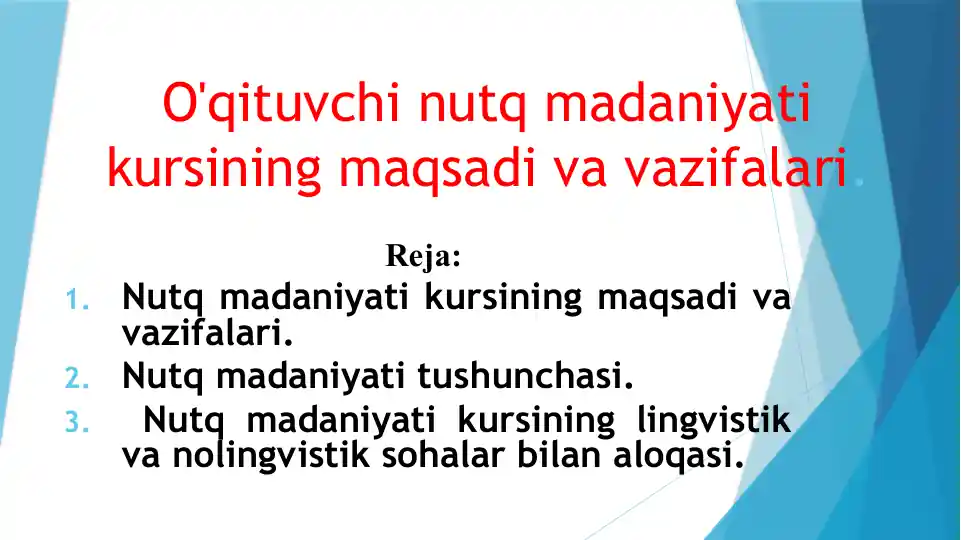 O'qituvchi nutq madaniyati kursining maqsadi va vazifalari.

Reja:

1. Nutq madaniyati kursining maqsadi va vazifalari.
2. Nutq madaniyati tushunchasi.
3. Nutq madaniyati kursining lingvistik va nolingvistik sohalar bilan aloqasi.